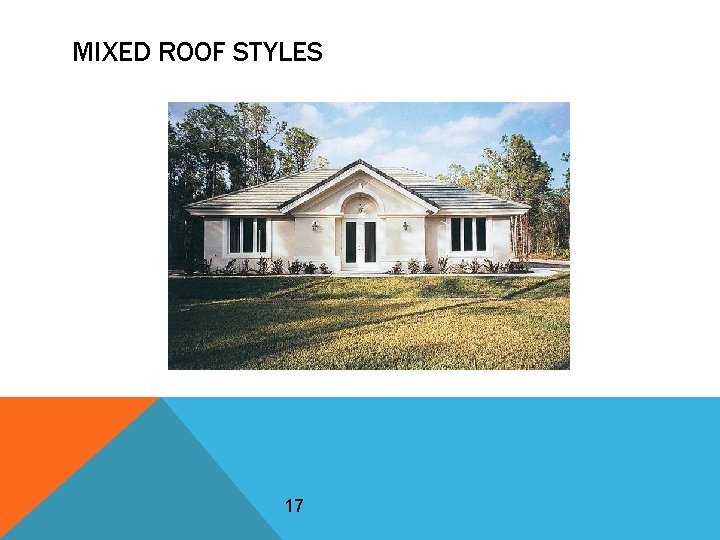 MIXED ROOF STYLES

17